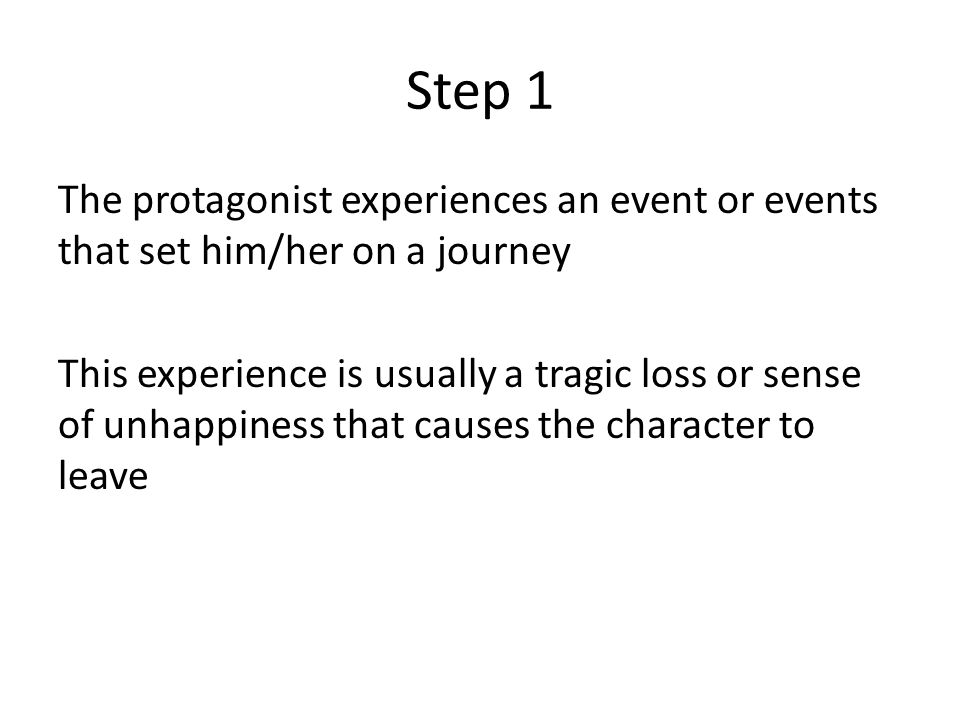 Step 1

The protagonist experiences an event or events that set him/her on a journey

This experience is usually a tragic loss or sense of unhappiness that causes the character to leave